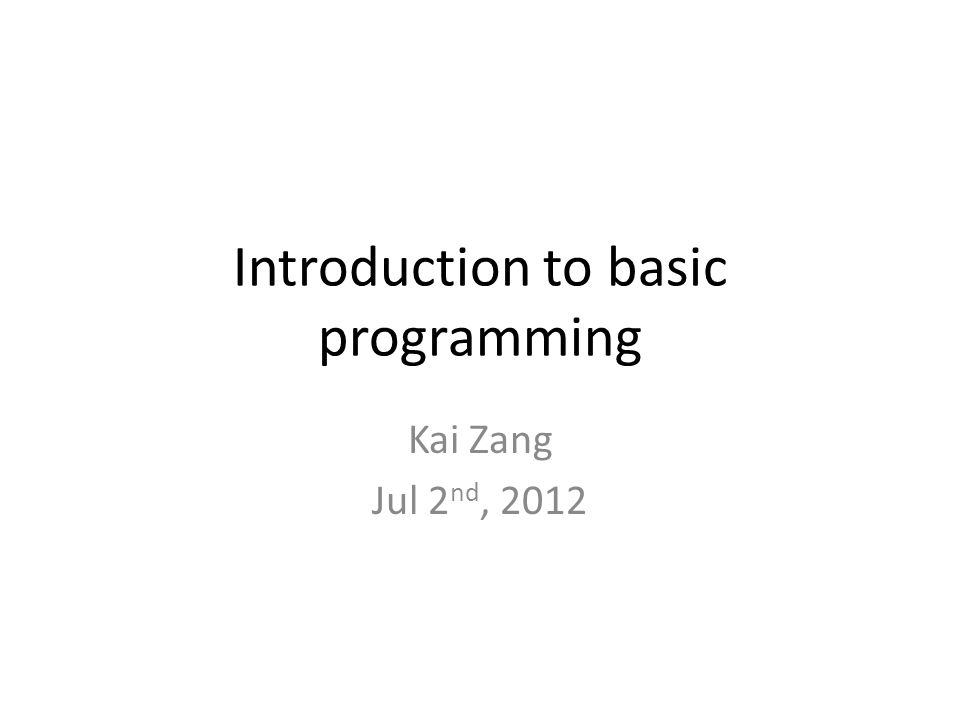 Introduction to basic programming

Kai Zang
Jul 2nd, 2012